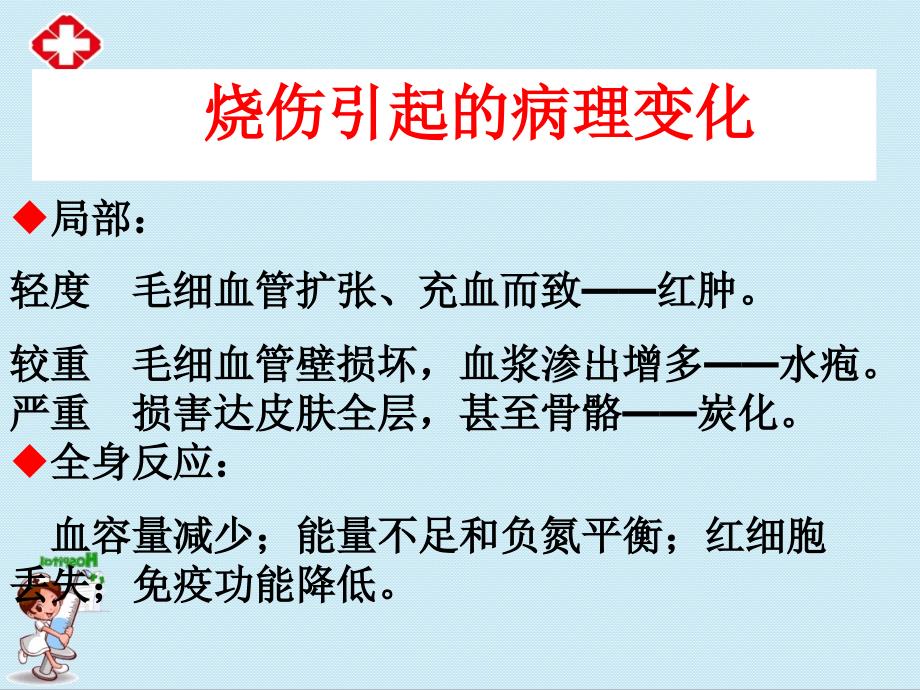 烧伤引起的病理变化

◆局部：

轻度　毛细血管扩张、充血而致——红肿。

较重　毛细血管壁损坏，血浆渗出增多——水疱。
严重　损害达皮肤全层，甚至骨骼——炭化。
◆全身反应：

血容量减少；能量不足和负氮平衡；红细胞丢失；免疫功能降低。

Hospital